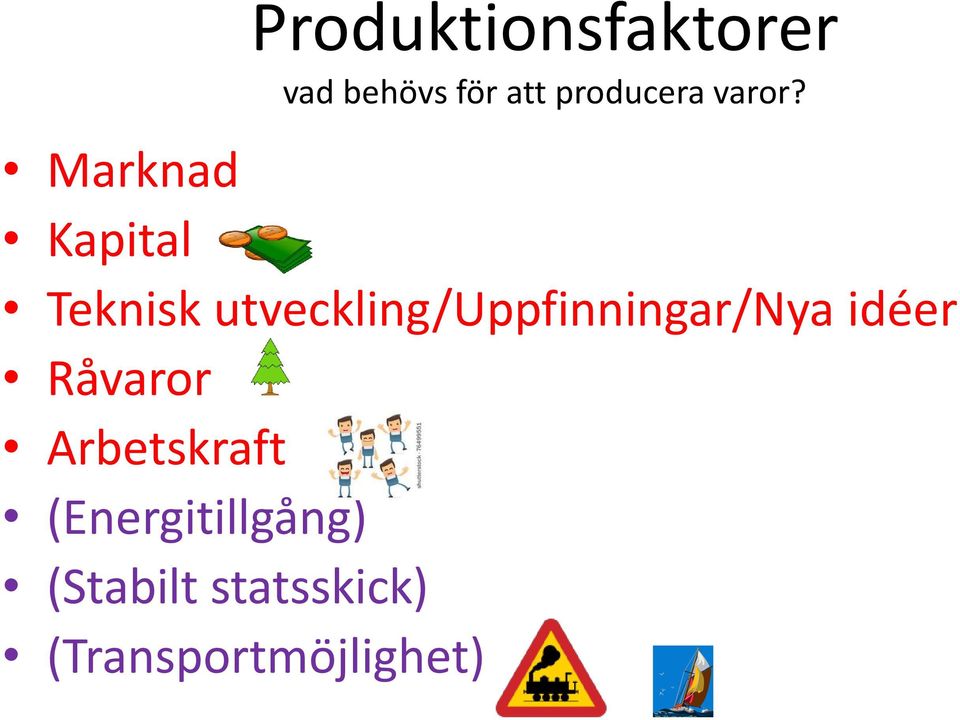 Produktionsfaktorer

vad behövs för att producera varor?

• Marknad
• Kapital
• Teknisk utveckling/Uppfinningar/Nya idéer
• Råvaror
• Arbetskraft
• (Energitillgång)
• (Stabilt statsskick)
• (Transportmöjlighet)

shutterstock · 76499551